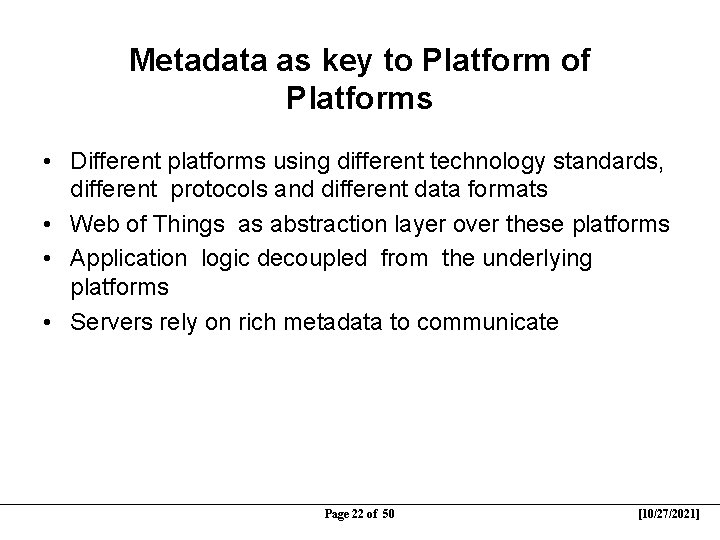 Metadata as key to Platform of Platforms

• Different platforms using different technology standards, different protocols and different data formats
• Web of Things as abstraction layer over these platforms
• Application logic decoupled from the underlying platforms
• Servers rely on rich metadata to communicate

Page 22 of 50

[10/27/2021]